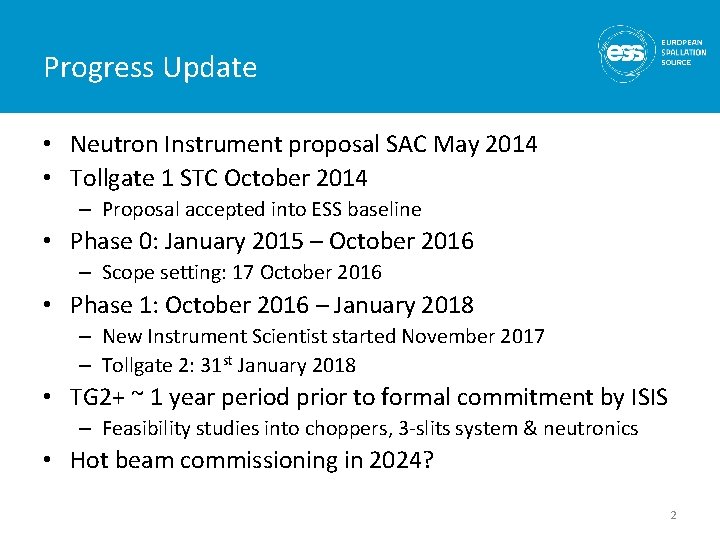 Progress Update

ess EUROPEAN SPALLATION SOURCE

• Neutron Instrument proposal SAC May 2014
• Tollgate 1 STC October 2014
– Proposal accepted into ESS baseline
• Phase 0: January 2015 – October 2016
– Scope setting: 17 October 2016
• Phase 1: October 2016 – January 2018
– New Instrument Scientist started November 2017
– Tollgate 2: 31$^{st}$ January 2018
• TG2+ ~ 1 year period prior to formal commitment by ISIS
– Feasibility studies into choppers, 3-slits system & neutronics
• Hot beam commissioning in 2024?

2